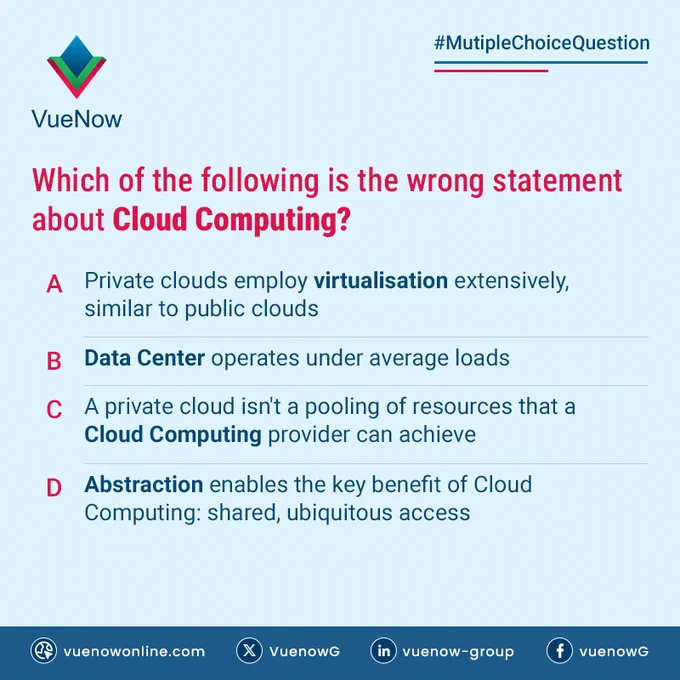 VueNow

#MutipleChoiceQuestion

Which of the following is the wrong statement about Cloud Computing?

A Private clouds employ virtualisation extensively, similar to public clouds

B Data Center operates under average loads

C A private cloud isn't a pooling of resources that a Cloud Computing provider can achieve

D Abstraction enables the key benefit of Cloud Computing: shared, ubiquitous access

vuenowonline.com VuenowG vuenow-group vuenowG